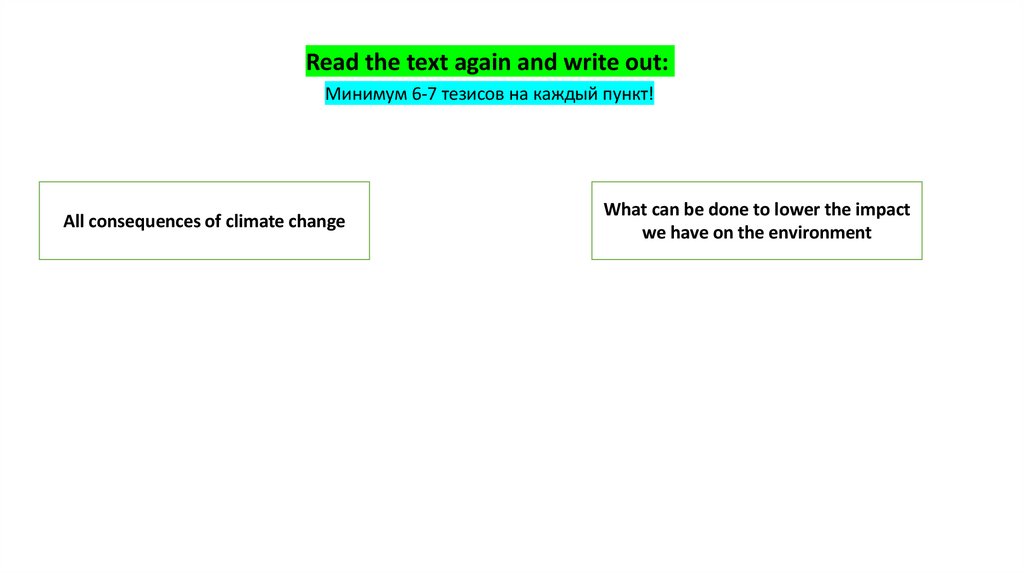 Read the text again and write out:

Минимум 6-7 тезисов на каждый пункт!

All consequences of climate change

What can be done to lower the impact we have on the environment